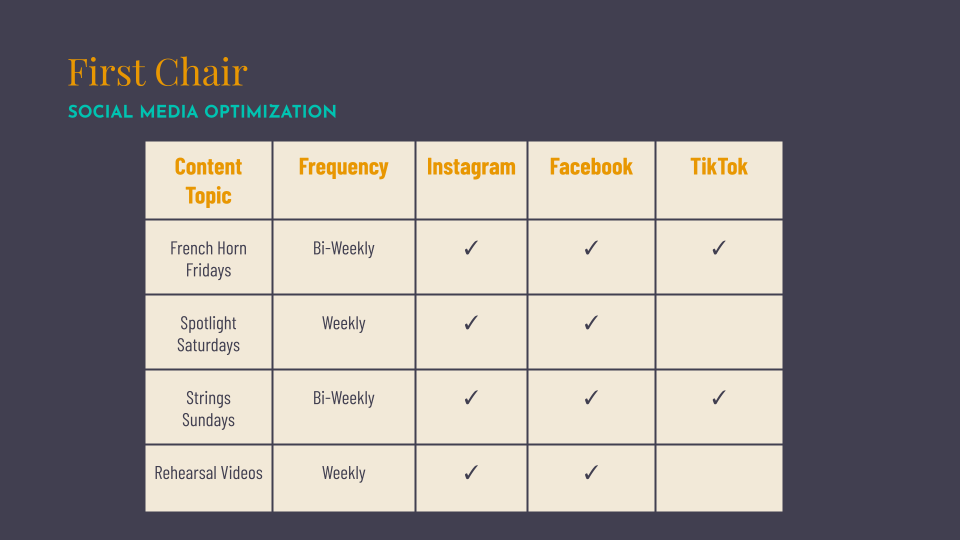 First Chair

SOCIAL MEDIA OPTIMIZATION

| Content Topic | Frequency | Instagram | Facebook | TikTok |
|---|---|---|---|---|
| French Horn Fridays | Bi-Weekly | ✓ | ✓ | ✓ |
| Spotlight Saturdays | Weekly | ✓ | ✓ | |
| Strings Sundays | Bi-Weekly | ✓ | ✓ | ✓ |
| Rehearsal Videos | Weekly | ✓ | ✓ | |